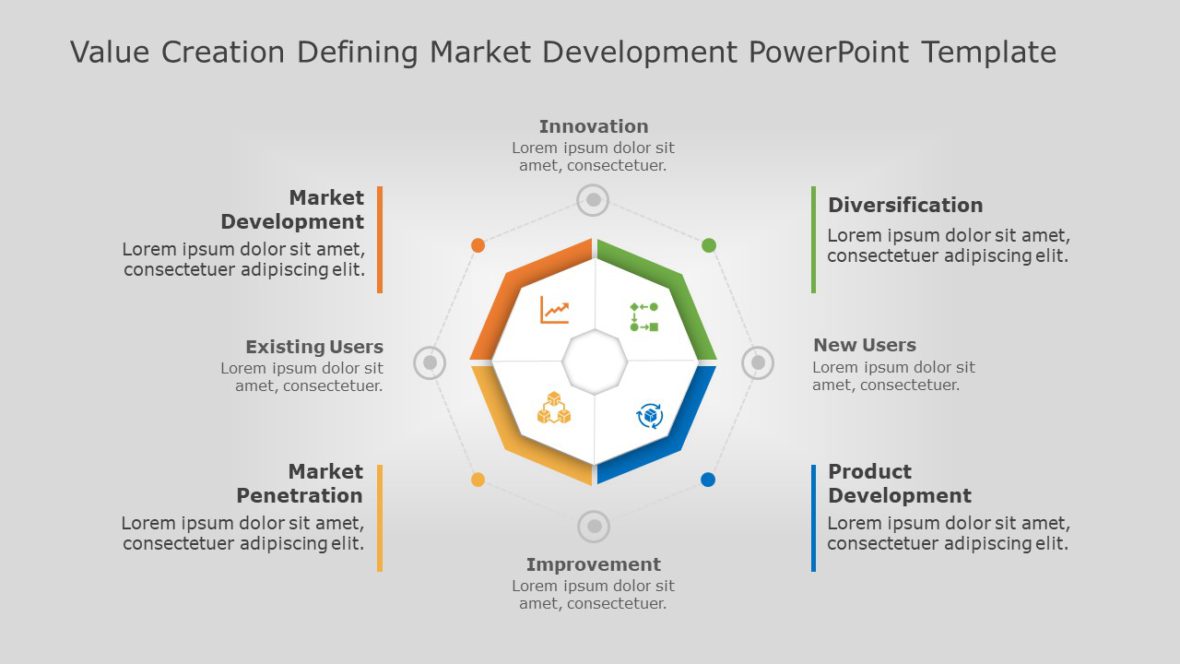 Value Creation Defining Market Development PowerPoint Template

Innovation
Lorem ipsum dolor sit amet, consectetuer.

Market Development
Lorem ipsum dolor sit amet, consectetuer adipiscing elit.

Diversification
Lorem ipsum dolor sit amet, consectetuer adipiscing elit.

Existing Users
Lorem ipsum dolor sit amet, consectetuer.

New Users
Lorem ipsum dolor sit amet, consectetuer.

Market Penetration
Lorem ipsum dolor sit amet, consectetuer adipiscing elit.

Product Development
Lorem ipsum dolor sit amet, consectetuer adipiscing elit.

Improvement
Lorem ipsum dolor sit amet, consectetuer.